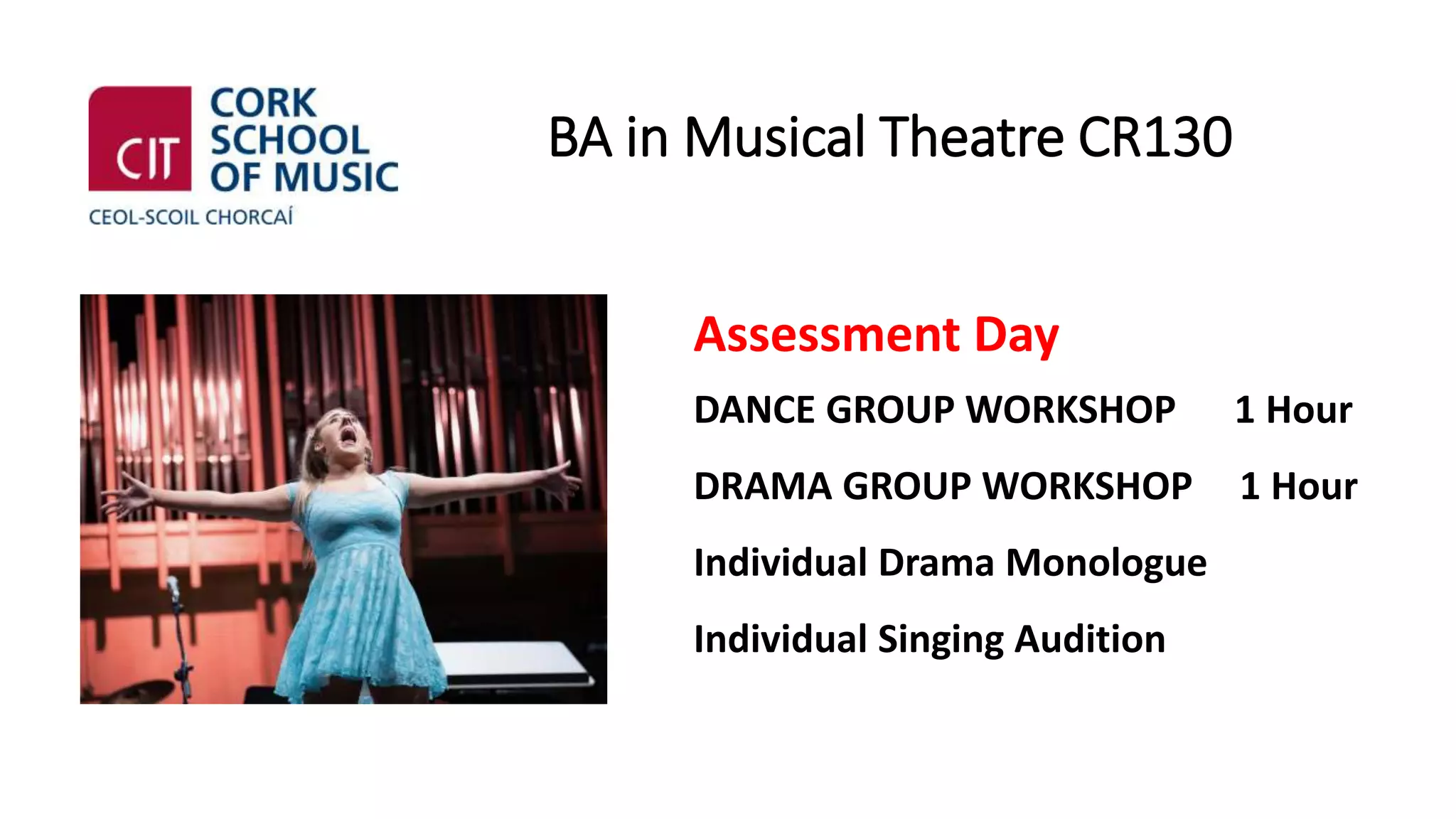 CIT CORK SCHOOL OF MUSIC
CEOL-SCOIL CHORCAÍ

BA in Musical Theatre CR130

Assessment Day

DANCE GROUP WORKSHOP 1 Hour

DRAMA GROUP WORKSHOP 1 Hour

Individual Drama Monologue

Individual Singing Audition